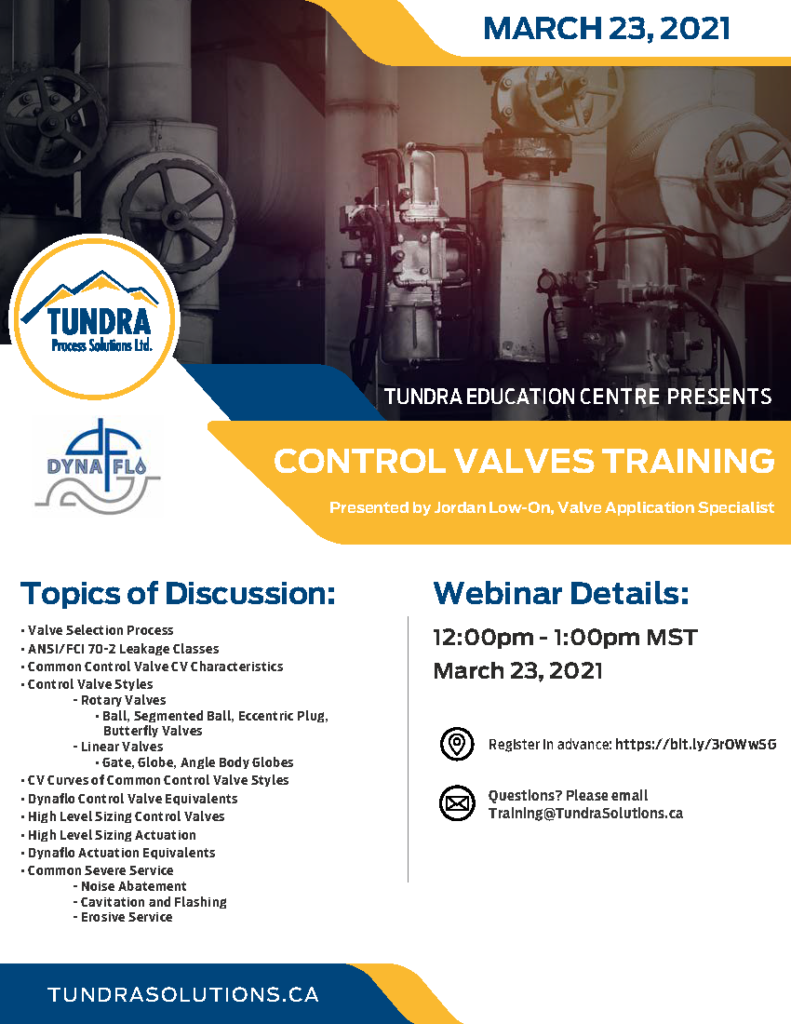 MARCH 23, 2021

TUNDRA
Process Solutions Ltd.

TUNDRA EDUCATION CENTRE PRESENTS

DYNA FLO

CONTROL VALVES TRAINING

Presented by Jordan Low-On, Valve Application Specialist

Topics of Discussion:

• Valve Selection Process
• ANSI/FCI 70-2 Leakage Classes
• Common Control Valve CV Characteristics
• Control Valve Styles
- Rotary Valves
• Ball, Segmented Ball, Eccentric Plug, Butterfly Valves
- Linear Valves
• Gate, Globe, Angle Body Globes
• CV Curves of Common Control Valve Styles
• Dynaflo Control Valve Equivalents
• High Level Sizing Control Valves
• High Level Sizing Actuation
• Dynaflo Actuation Equivalents
• Common Severe Service
- Noise Abatement
- Cavitation and Flashing
- Erosive Service

Webinar Details:

12:00pm - 1:00pm MST
March 23, 2021

Register in advance: https://bit.ly/3rOWwSG

Questions? Please email Training@TundraSolutions.ca

TUNDRASOLUTIONS.CA